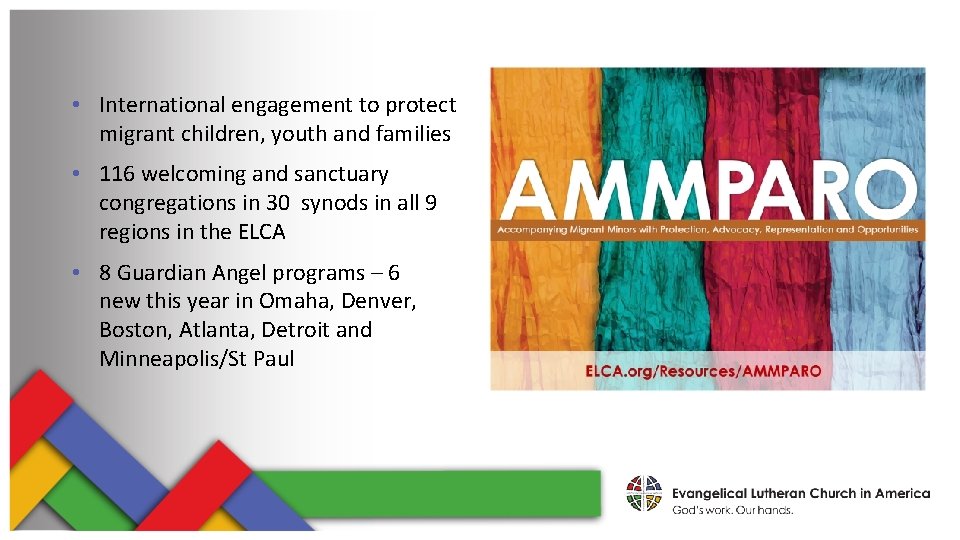 • International engagement to protect migrant children, youth and families

• 116 welcoming and sanctuary congregations in 30 synods in all 9 regions in the ELCA

• 8 Guardian Angel programs – 6 new this year in Omaha, Denver, Boston, Atlanta, Detroit and Minneapolis/St Paul

AMMPARO

Accompanying Migrant Minors with Protection, Advocacy, Representation and Opportunities

ELCA.org/Resources/AMMPARO

Evangelical Lutheran Church in America
God's work. Our hands.